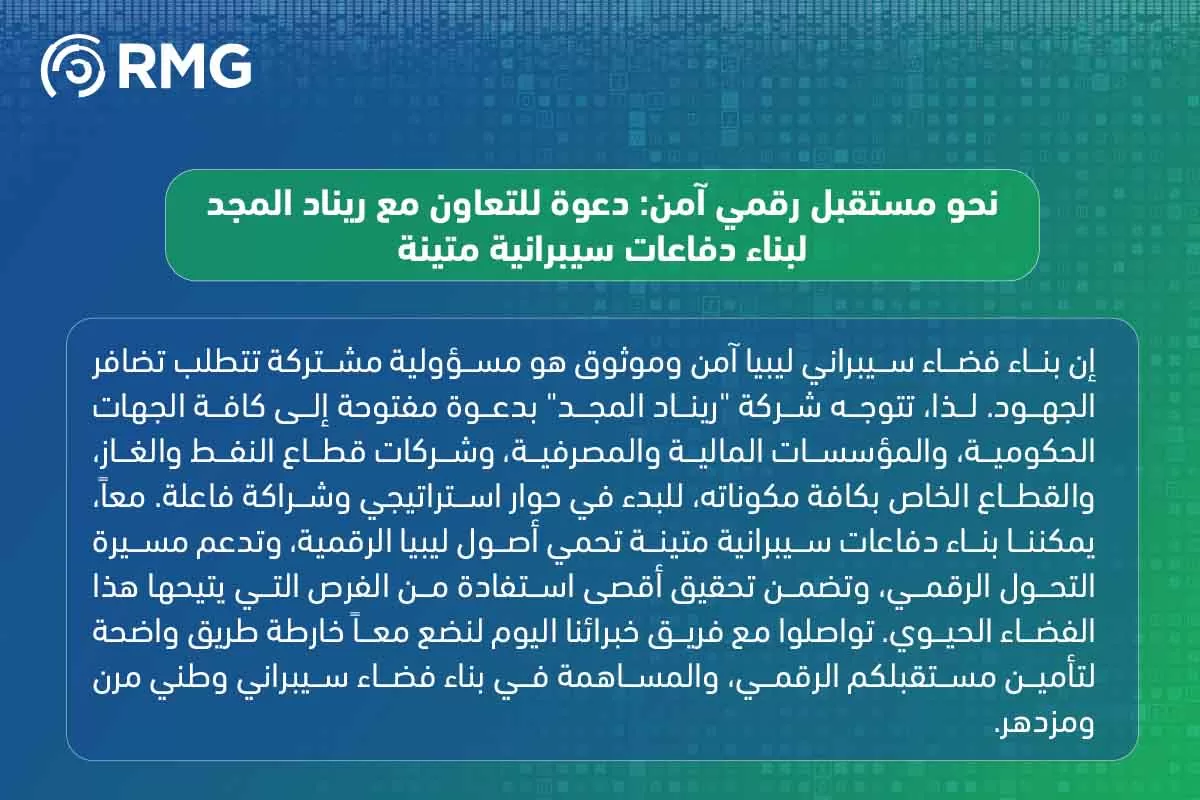 RMG

نحو مستقبل رقمي آمن: دعوة للتعاون مع ريناد المجد لبناء دفاعات سيبرانية متينة

إن بناء فضاء سيبراني ليبيا آمن وموثوق هو مسؤولية مشتركة تتطلب تضافر الجهود. لذا، تتوجه شركة "ريناد المجد" بدعوة مفتوحة إلى كافة الجهات الحكومية، والمؤسسات المالية والمصرفية، وشركات قطاع النفط والغاز، والقطاع الخاص بكافة مكوناته، للبدء في حوار استراتيجي وشراكة فاعلة. معاً، يمكننا بناء دفاعات سيبرانية متينة تحمي أصول ليبيا الرقمية، وتدعم مسيرة التحول الرقمي، وتضمن تحقيق أقصى استفادة من الفرص التي يتيحها هذا الفضاء الحيوي. تواصلوا مع فريق خبرائنا اليوم لنضع معاً خارطة طريق واضحة لتأمين مستقبلكم الرقمي، والمساهمة في بناء فضاء سيبراني وطني مرن ومزدهر.